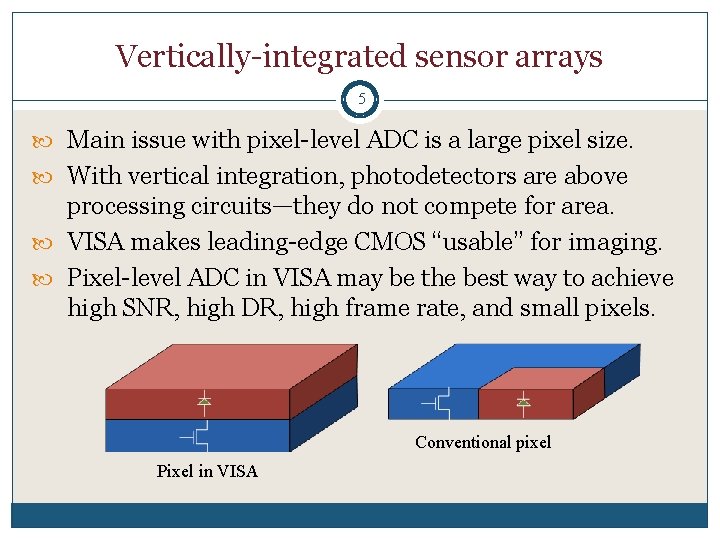 Vertically-integrated sensor arrays

5

Main issue with pixel-level ADC is a large pixel size.

With vertical integration, photodetectors are above processing circuits—they do not compete for area.

VISA makes leading-edge CMOS “usable” for imaging.

Pixel-level ADC in VISA may be the best way to achieve high SNR, high DR, high frame rate, and small pixels.

Pixel in VISA

Conventional pixel